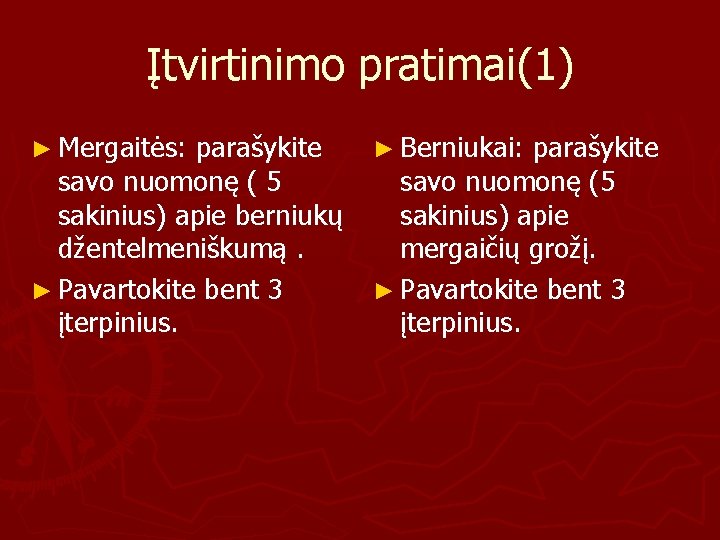 Įtvirtinimo pratimai(1)

► Mergaitės: parašykite savo nuomonę ( 5 sakinius) apie berniukų džentelmeniškumą .

► Pavartokite bent 3 įterpinius.

► Berniukai: parašykite savo nuomonę (5 sakinius) apie mergaičių grožį.

► Pavartokite bent 3 įterpinius.